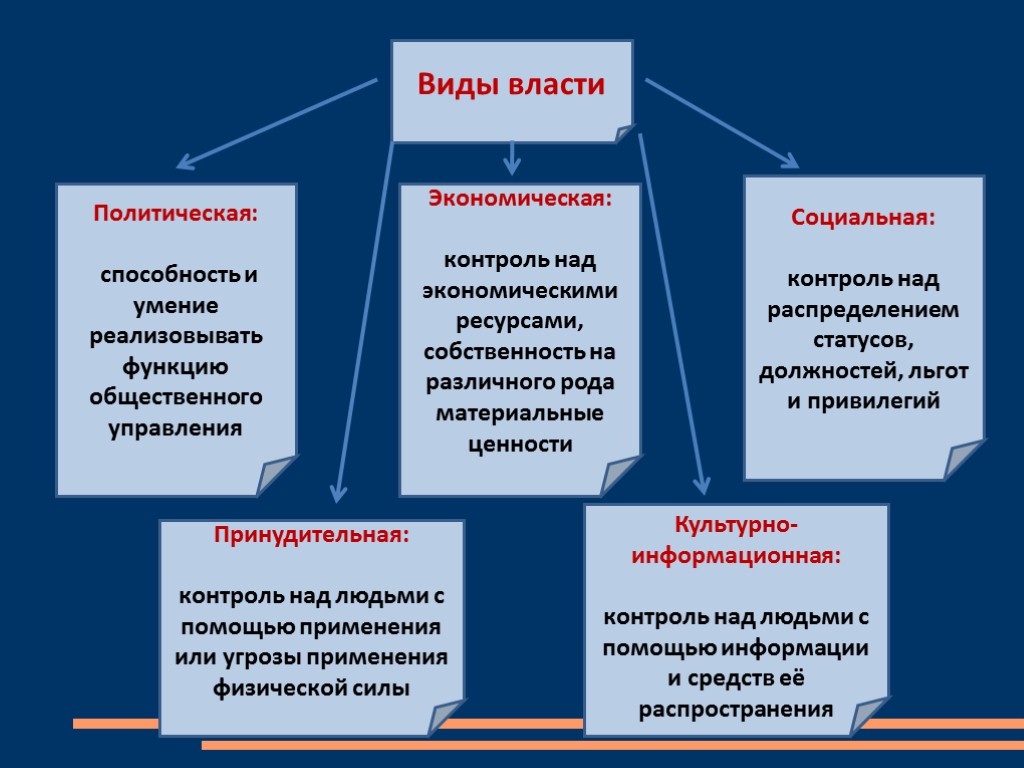 Виды власти

Политическая:

способность и умение реализовывать функцию общественного управления

Экономическая:

контроль над экономическими ресурсами, собственность на различного рода материальные ценности

Социальная:

контроль над распределением статусов, должностей, льгот и привилегий

Принудительная:

контроль над людьми с помощью применения или угрозы применения физической силы

Культурно-информационная:

контроль над людьми с помощью информации и средств её распространения